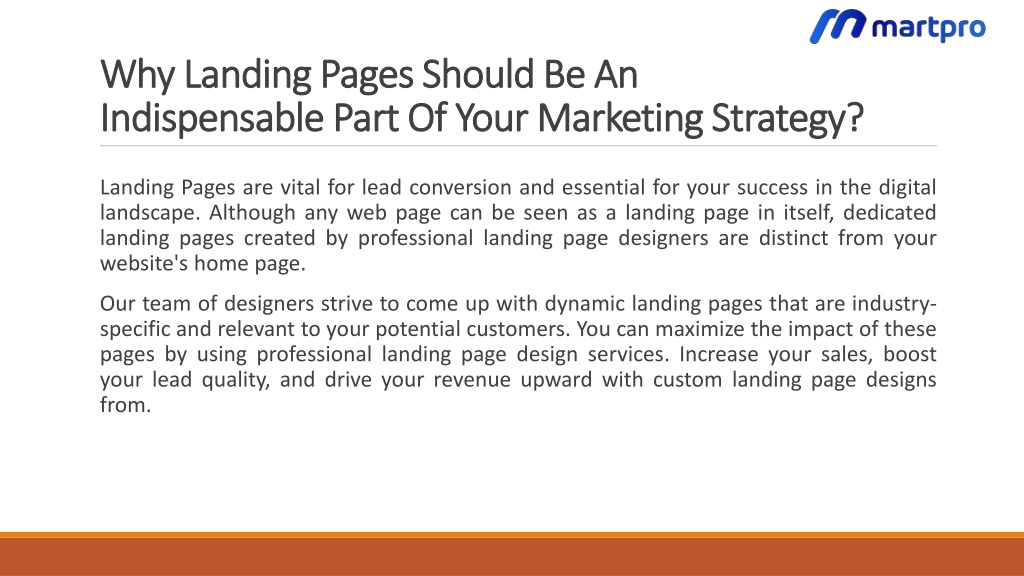 martpro

Why Landing Pages Should Be An Indispensable Part Of Your Marketing Strategy?

Landing Pages are vital for lead conversion and essential for your success in the digital landscape. Although any web page can be seen as a landing page in itself, dedicated landing pages created by professional landing page designers are distinct from your website's home page.

Our team of designers strive to come up with dynamic landing pages that are industry-specific and relevant to your potential customers. You can maximize the impact of these pages by using professional landing page design services. Increase your sales, boost your lead quality, and drive your revenue upward with custom landing page designs from.